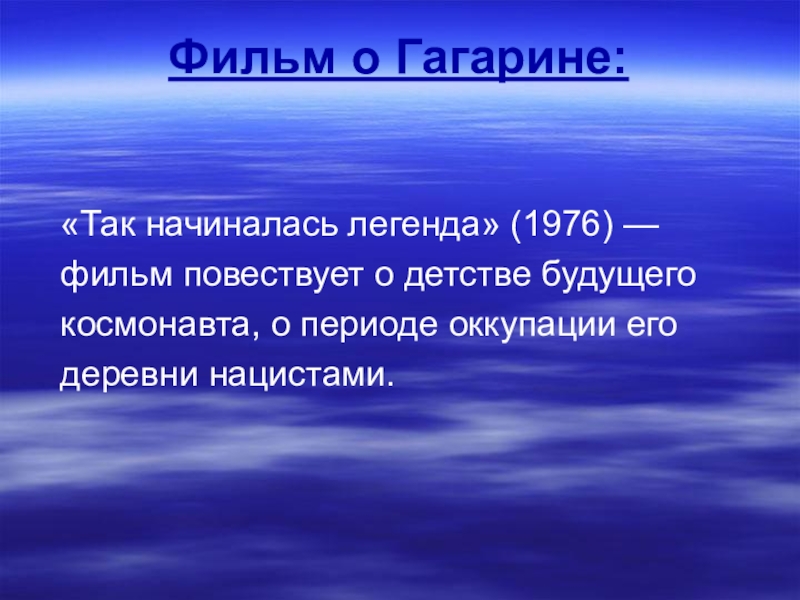 Фильм о Гагарине:

«Так начиналась легенда» (1976) — фильм повествует о детстве будущего космонавта, о периоде оккупации его деревни нацистами.